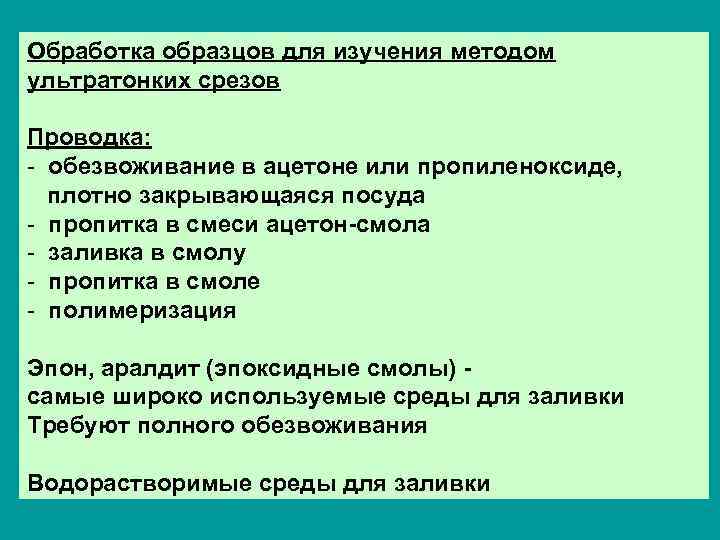 Обработка образцов для изучения методом ультратонких срезов

Проводка:
- обезвоживание в ацетоне или пропиленоксиде, плотно закрывающаяся посуда
- пропитка в смеси ацетон-смола
- заливка в смолу
- пропитка в смоле
- полимеризация

Эпон, аралдит (эпоксидные смолы) -
самые широко используемые среды для заливки
Требуют полного обезвоживания

Водорастворимые среды для заливки